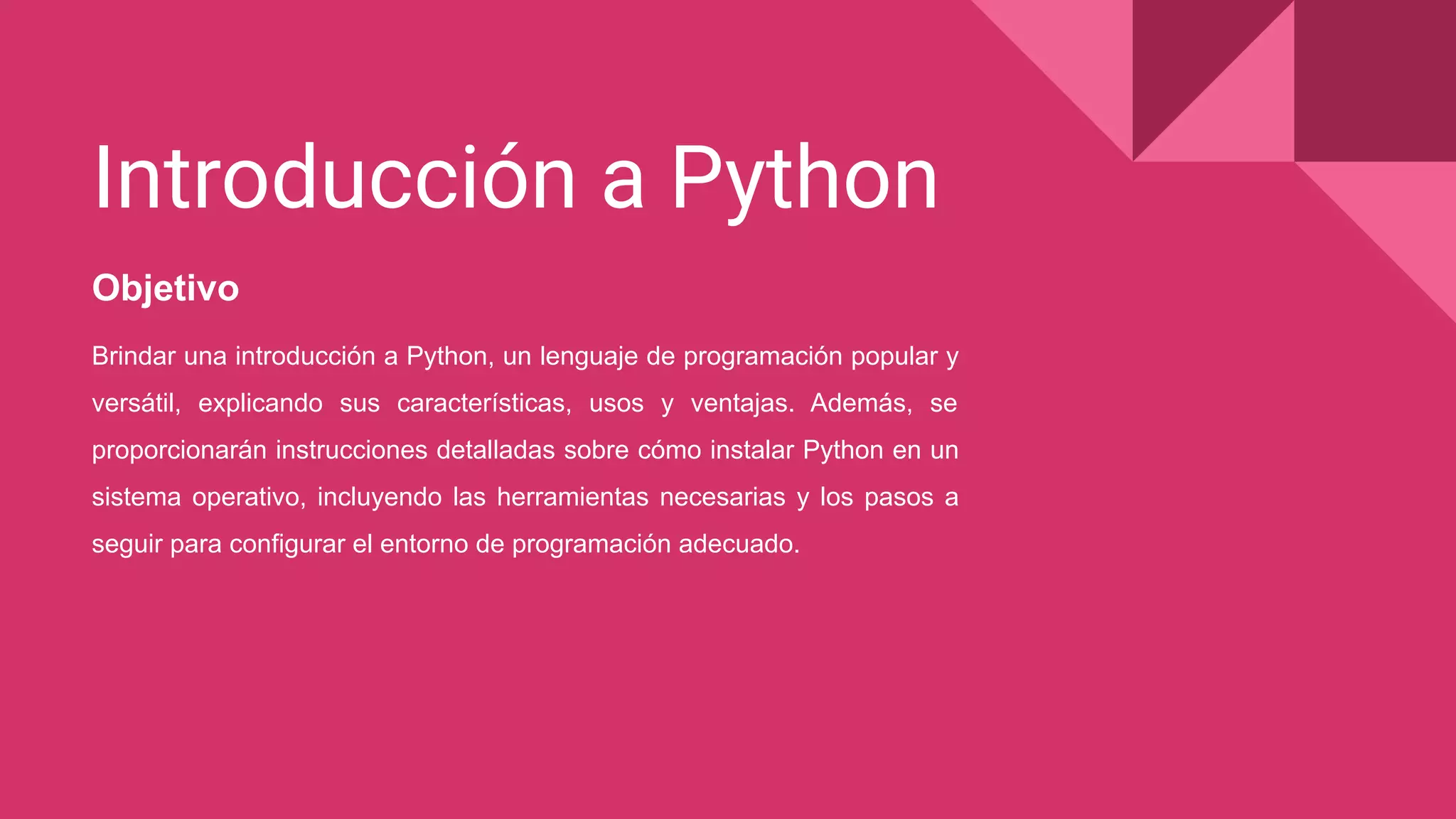 Introducción a Python

Objetivo

Brindar una introducción a Python, un lenguaje de programación popular y versátil, explicando sus características, usos y ventajas. Además, se proporcionarán instrucciones detalladas sobre cómo instalar Python en un sistema operativo, incluyendo las herramientas necesarias y los pasos a seguir para configurar el entorno de programación adecuado.